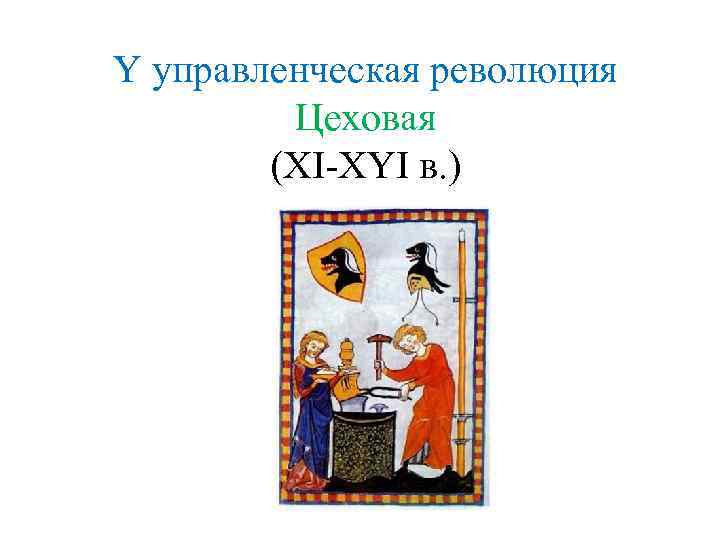 Y управленческая революция
Цеховая
(XI-XYI в.)